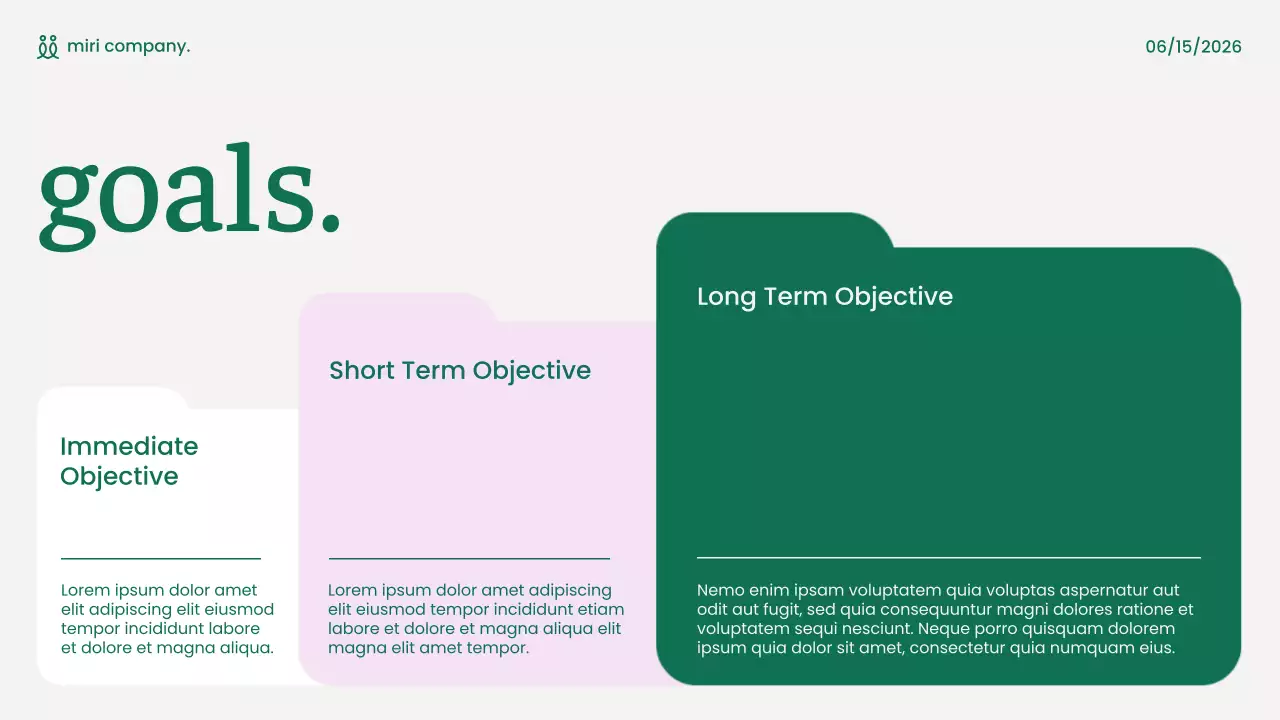 miri company.

06/15/2026

goals.

Immediate Objective

Lorem ipsum dolor amet elit adipiscing elit eiusmod tempor incididunt labore et dolore et magna aliqua.

Short Term Objective

Lorem ipsum dolor amet adipiscing elit eiusmod tempor incididunt etiam labore et dolore et magna aliqua elit magna elit amet tempor.

Long Term Objective

Nemo enim ipsam voluptatem quia voluptas aspernatur aut odit aut fugit, sed quia consequuntur magni dolores ratione et voluptatem sequi nesciunt. Neque porro quisquam dolorem ipsum quia dolor sit amet, consectetur quia numquam eius.